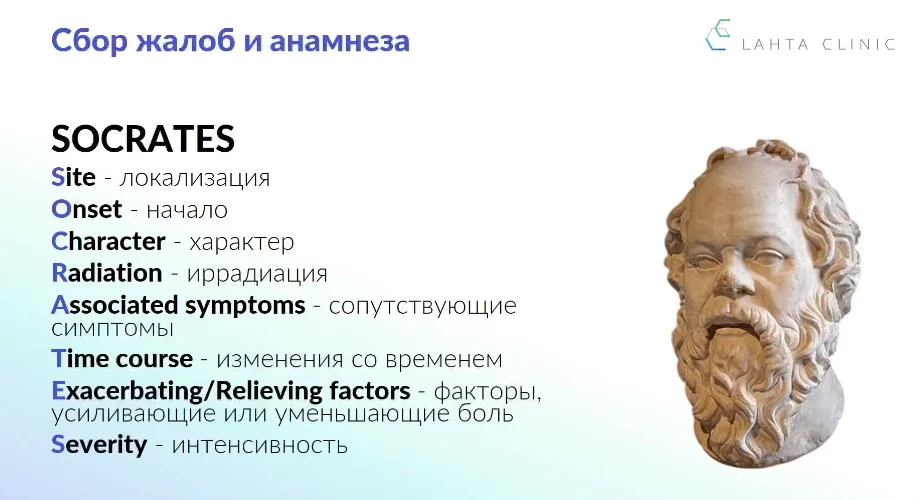 Сбор жалоб и анамнеза

LAHTA CLINIC

SOCRATES

Site - локализация
Onset - начало
Character - характер
Radiation - иррадиация
Associated symptoms - сопутствующие симптомы
Time course - изменения со временем
Exacerbating/Relieving factors - факторы, усиливающие или уменьшающие боль
Severity - интенсивность